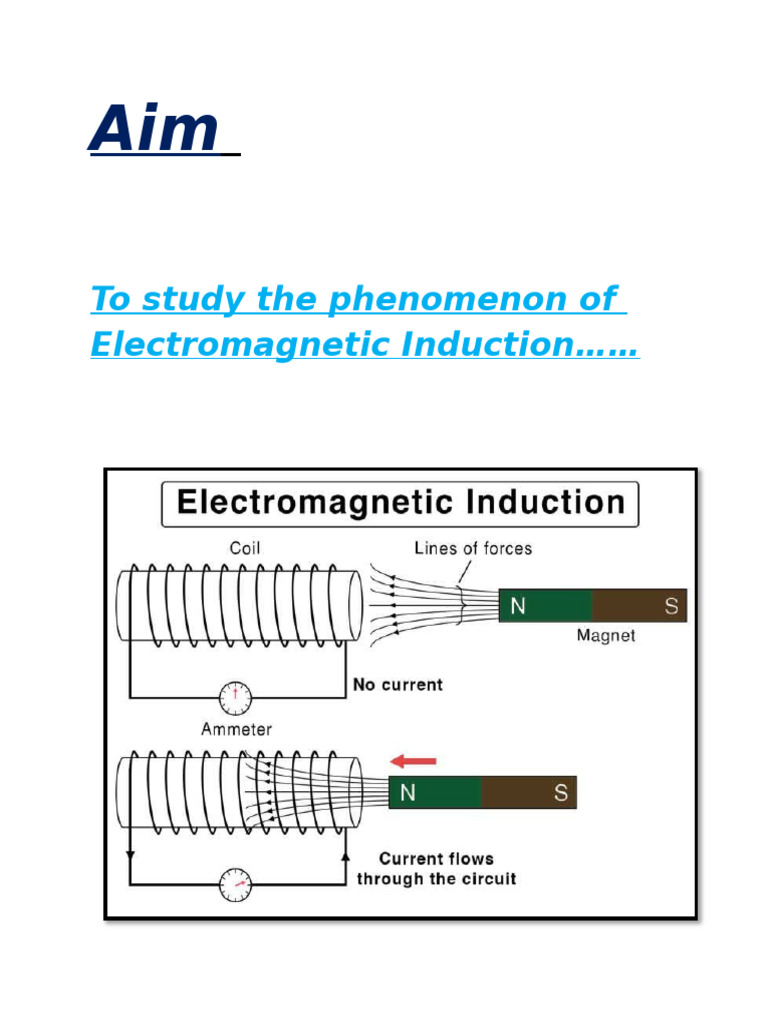 Aim

To study the phenomenon of Electromagnetic Induction……

Electromagnetic Induction

Coil

Lines of forces

N

S

Magnet

No current

Ammeter

N

S

Current flows through the circuit